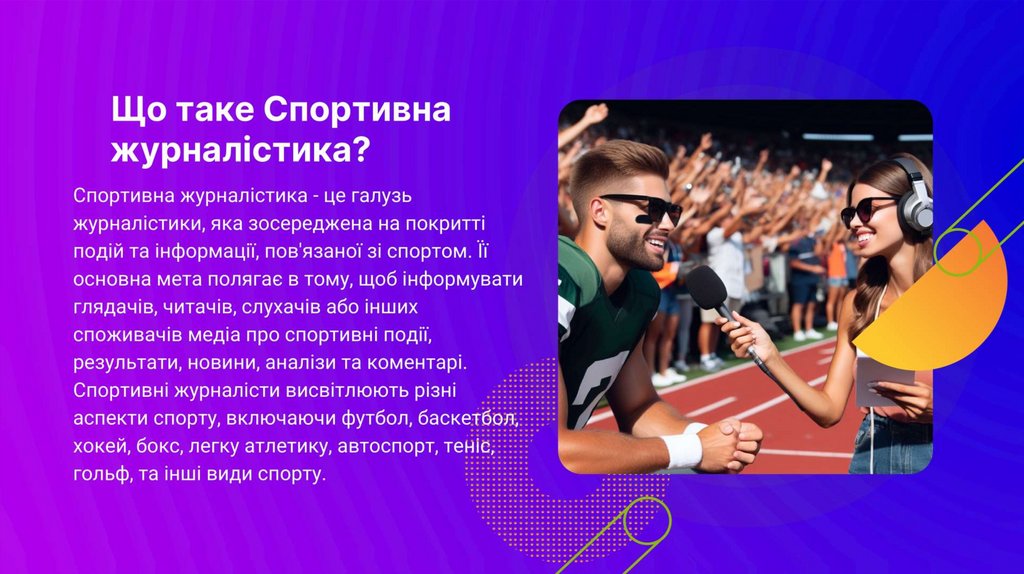 Що таке Спортивна журналістика?

Спортивна журналістика - це галузь журналістики, яка зосереджена на покритті подій та інформації, пов'язаної зі спортом. Її основна мета полягає в тому, щоб інформувати глядачів, читачів, слухачів або інших споживачів медіа про спортивні події, результати, новини, аналізи та коментарі. Спортивні журналісти висвітлюють різні аспекти спорту, включаючи футбол, баскетбол, хокей, бокс, легку атлетику, автоспорт, теніс, гольф, та інші види спорту.